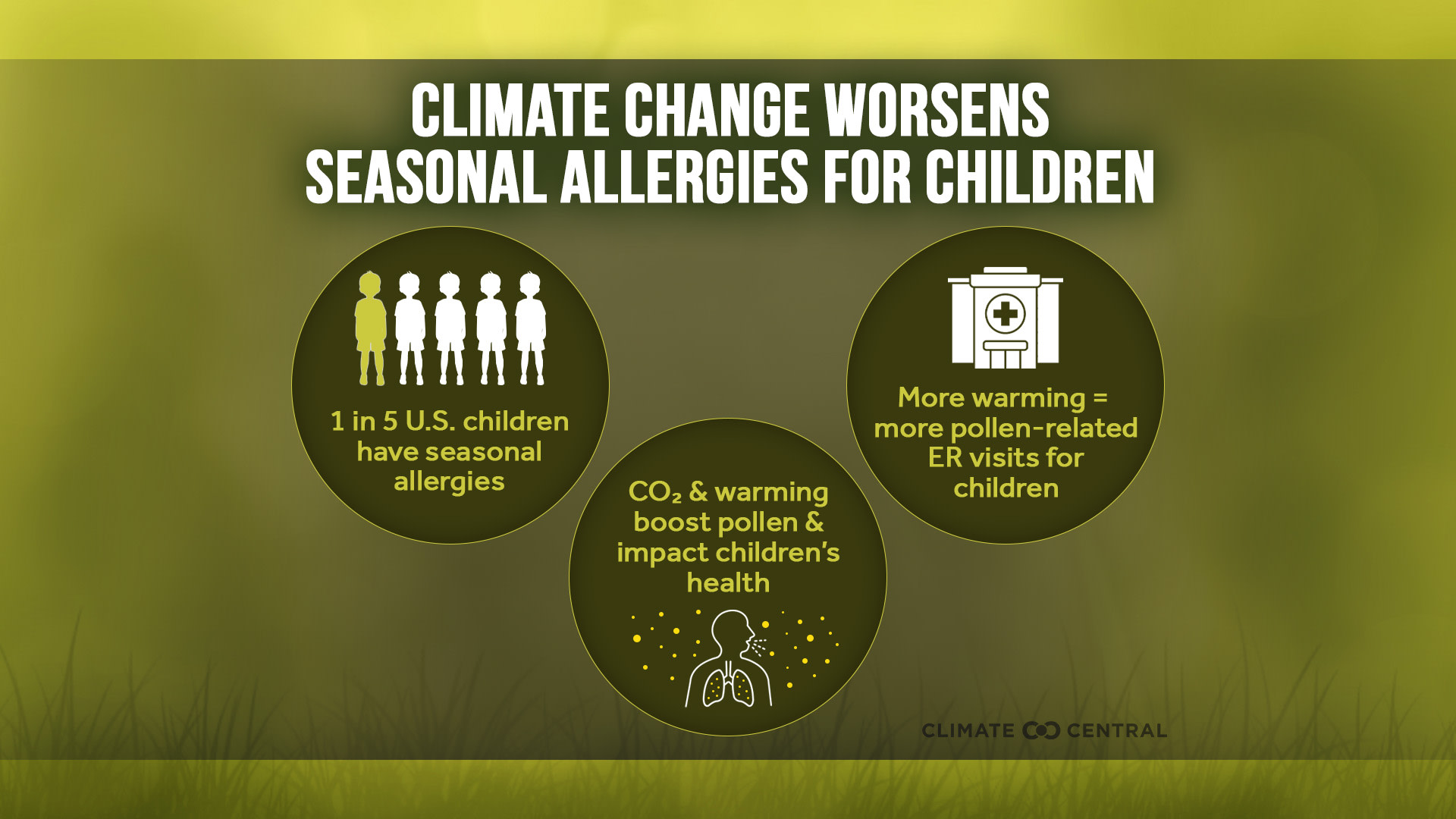 CLIMATE CHANGE WORSENS SEASONAL ALLERGIES FOR CHILDREN

1 in 5 U.S. children have seasonal allergies

$CO_2$ & warming boost pollen & impact children's health

More warming = more pollen-related ER visits for children

CLIMATE CENTRAL